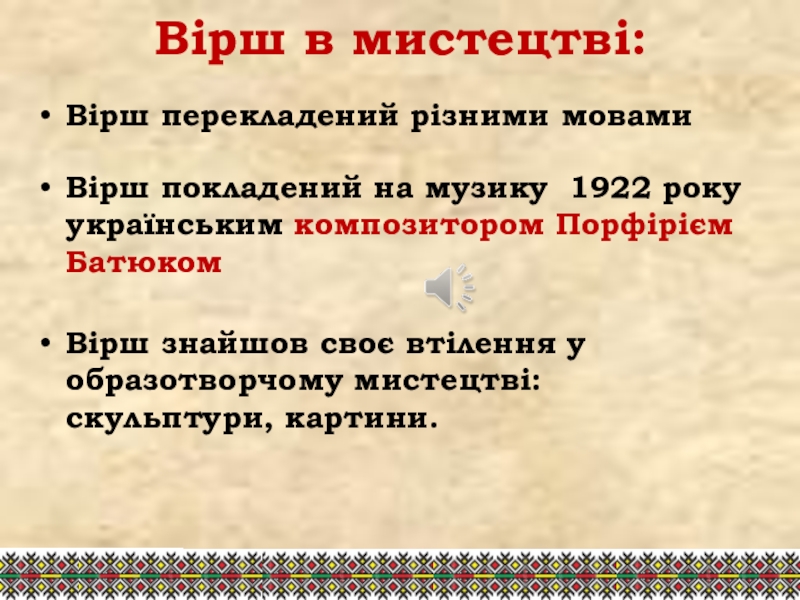 Вірш в мистецтві:

• Вірш перекладений різними мовами

• Вірш покладений на музику 1922 року українським композитором Порфірієм Батюком

• Вірш знайшов своє втілення у образотворчому мистецтві: скульптури, картини.